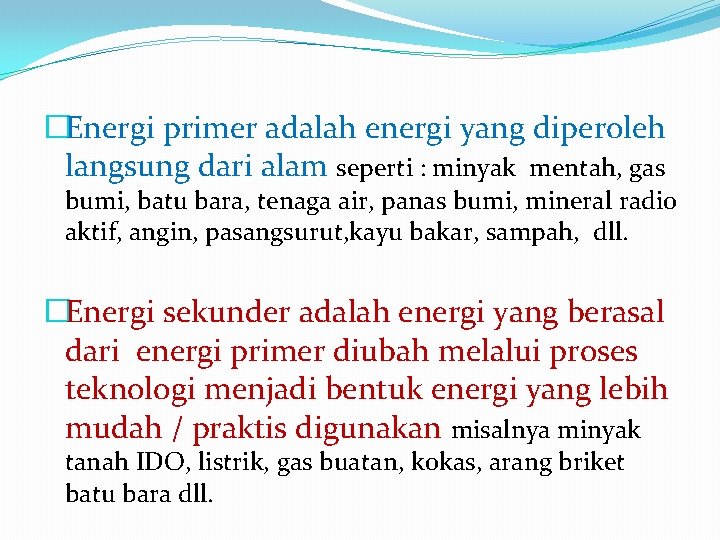 Energi primer adalah energi yang diperoleh langsung dari alam seperti : minyak mentah, gas bumi, batu bara, tenaga air, panas bumi, mineral radio aktif, angin, pasangsurut,kayu bakar, sampah, dll.

Energi sekunder adalah energi yang berasal dari energi primer diubah melalui proses teknologi menjadi bentuk energi yang lebih mudah / praktis digunakan misalnya minyak tanah IDO, listrik, gas buatan, kokas, arang briket batu bara dll.